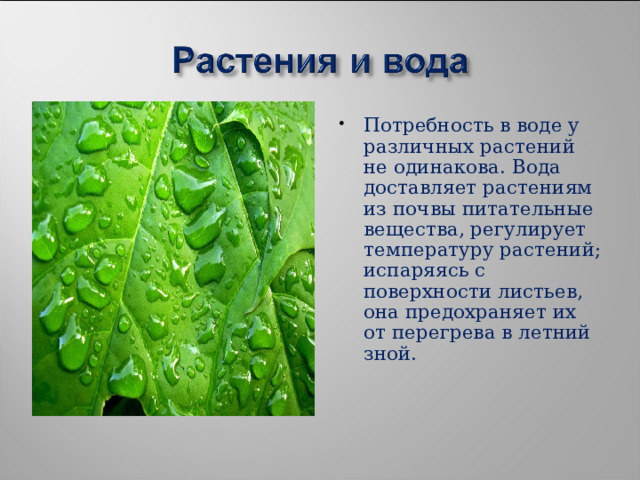 Растения и вода

• Потребность в воде у различных растений не одинакова. Вода доставляет растениям из почвы питательные вещества, регулирует температуру растений; испаряясь с поверхности листьев, она предохраняет их от перегрева в летний зной.